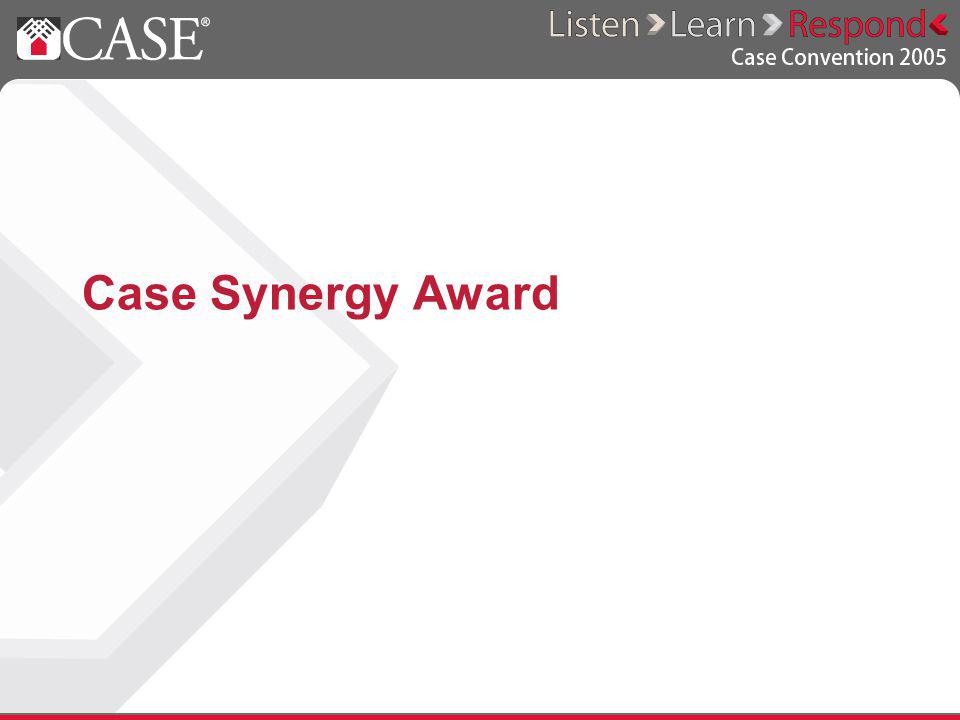 CASE®

Listen Learn Respond
Case Convention 2005

Case Synergy Award